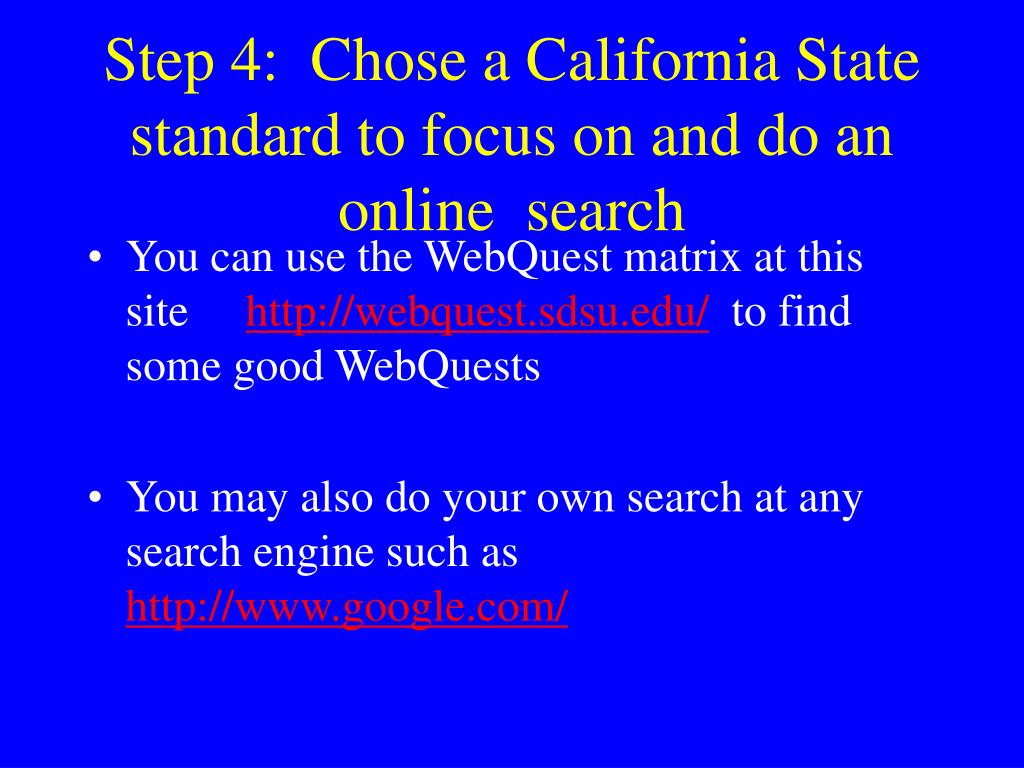 Step 4: Chose a California State standard to focus on and do an online search

• You can use the WebQuest matrix at this site http://webquest.sdsu.edu/ to find some good WebQuests

• You may also do your own search at any search engine such as http://www.google.com/